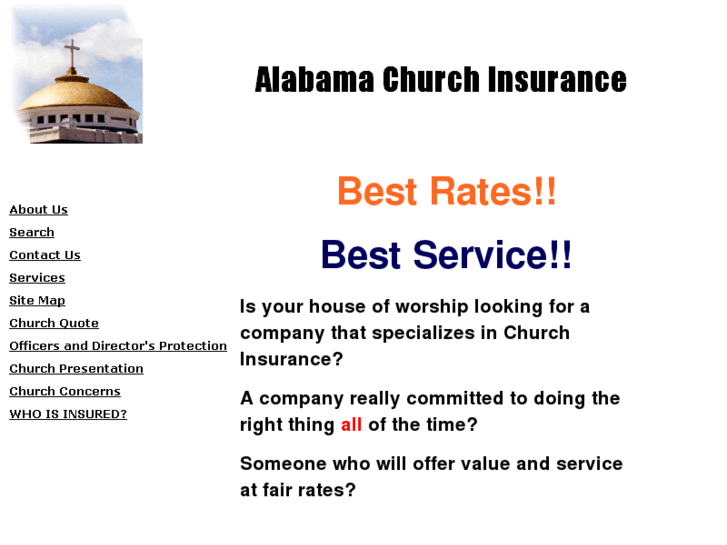 Alabama Church Insurance

About Us
Search
Contact Us
Services
Site Map
Church Quote
Officers and Director's Protection
Church Presentation
Church Concerns
WHO IS INSURED?

Best Rates!!

Best Service!!

Is your house of worship looking for a company that specializes in Church Insurance?

A company really committed to doing the right thing all of the time?

Someone who will offer value and service at fair rates?